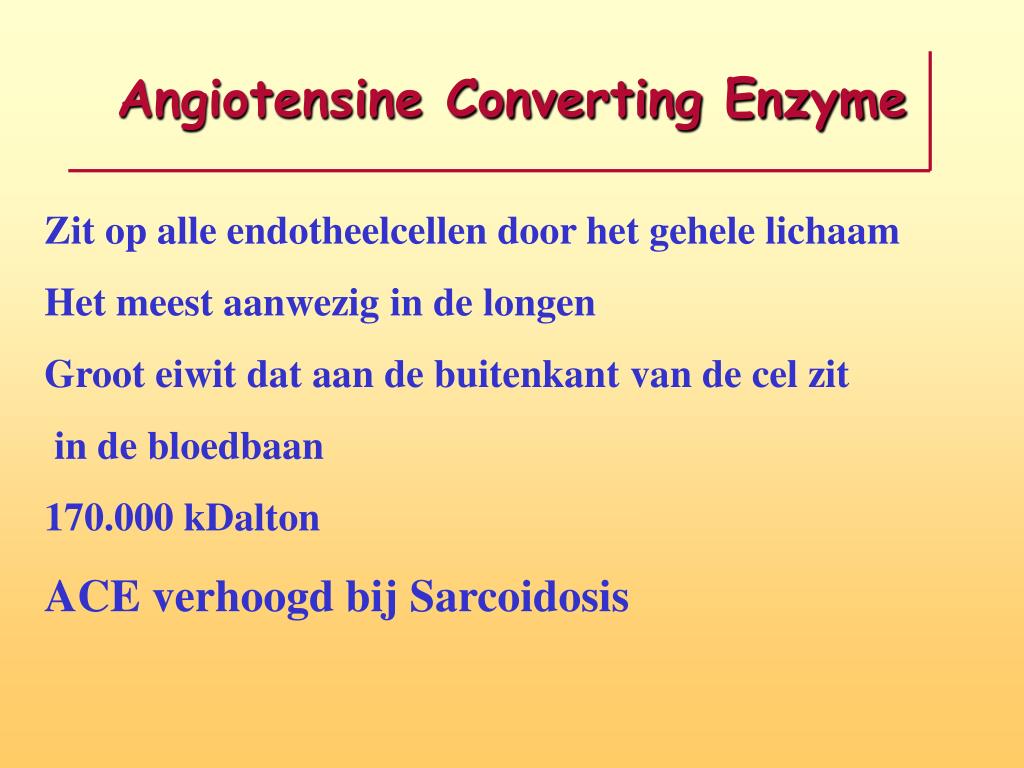 Angiotensine Converting Enzyme

Zit op alle endotheelcellen door het gehele lichaam

Het meest aanwezig in de longen

Groot eiwit dat aan de buitenkant van de cel zit

in de bloedbaan

170.000 kDalton

ACE verhoogd bij Sarcoidosis